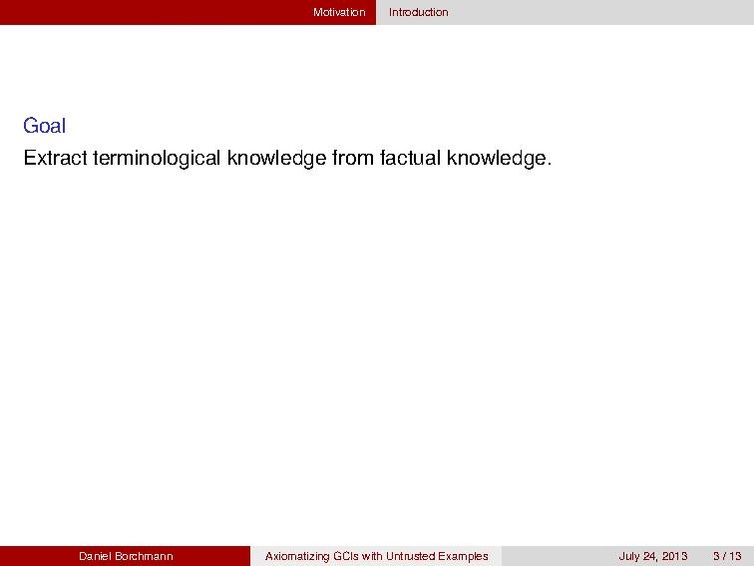 Motivation Introduction

Goal
Extract terminological knowledge from factual knowledge.

Daniel Borchmann Axiomatizing GCIs with Untrusted Examples July 24, 2013 3 / 13